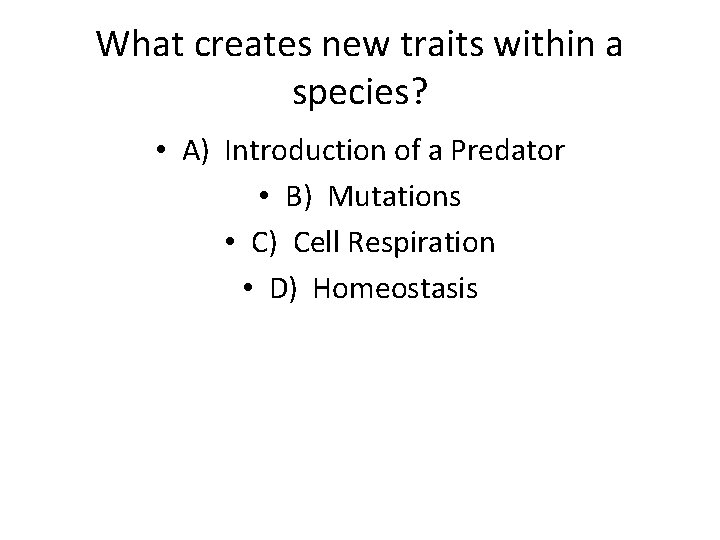 What creates new traits within a species?

• A) Introduction of a Predator
• B) Mutations
• C) Cell Respiration
• D) Homeostasis